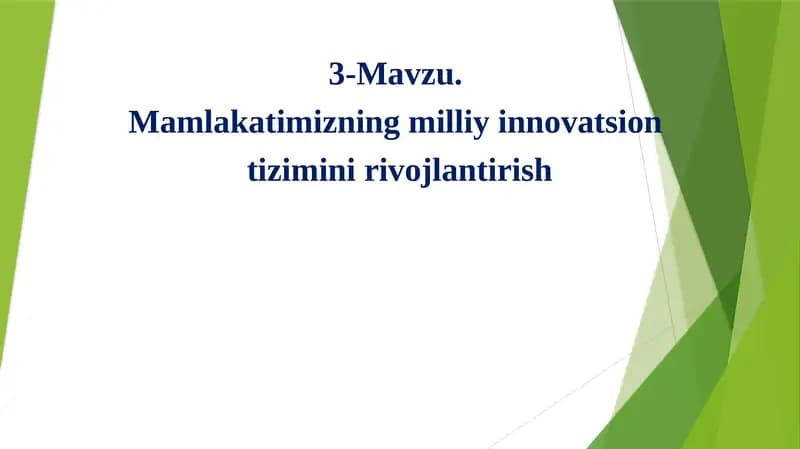 3-Mavzu.
Mamlakatimizning milliy innovatsion tizimini rivojlantirish